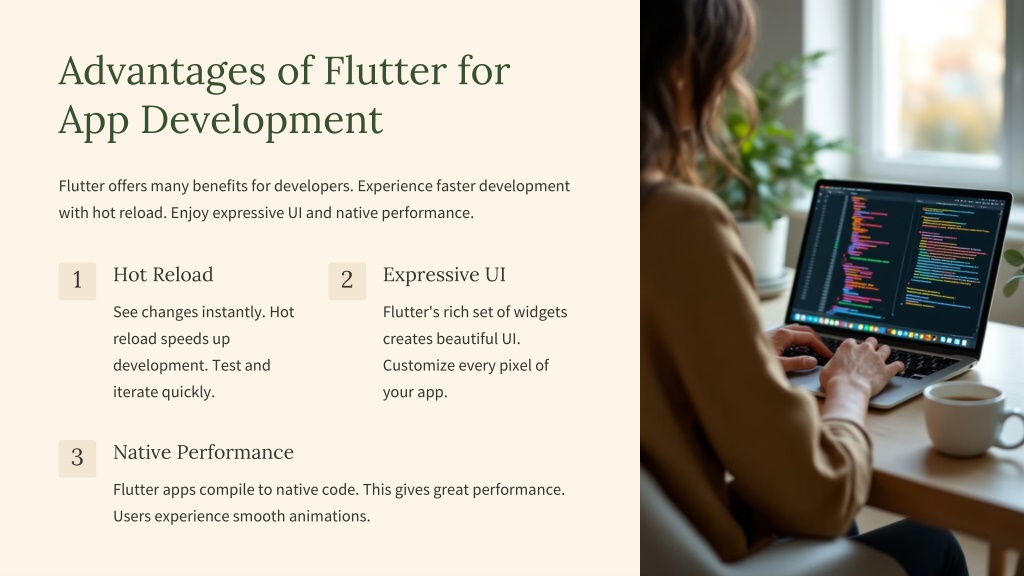 Advantages of Flutter for App Development

Flutter offers many benefits for developers. Experience faster development with hot reload. Enjoy expressive UI and native performance.

1

Hot Reload

See changes instantly. Hot reload speeds up development. Test and iterate quickly.

2

Expressive UI

Flutter's rich set of widgets creates beautiful UI. Customize every pixel of your app.

3

Native Performance

Flutter apps compile to native code. This gives great performance. Users experience smooth animations.